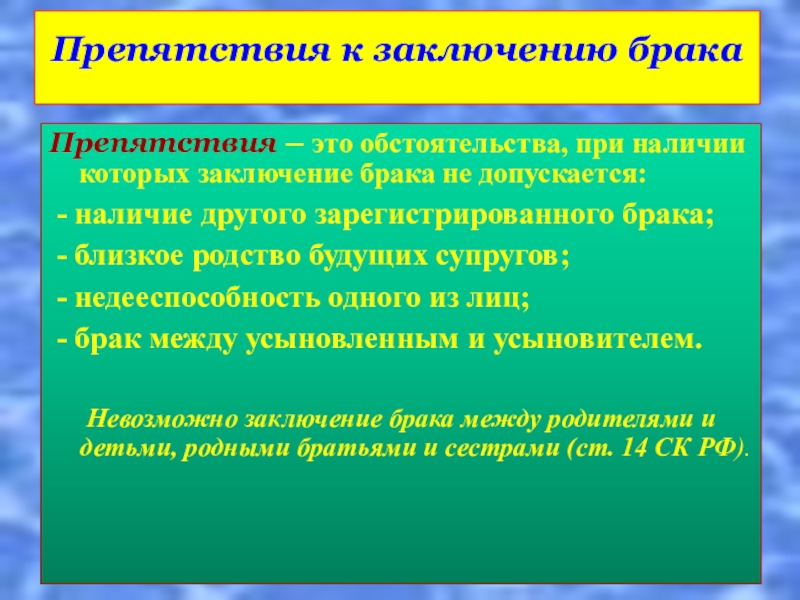 Препятствия к заключению брака

Препятствия – это обстоятельства, при наличии которых заключение брака не допускается:

- наличие другого зарегистрированного брака;

- близкое родство будущих супругов;

- недееспособность одного из лиц;

- брак между усыновленным и усыновителем.

Невозможно заключение брака между родителями и детьми, родными братьями и сестрами (ст. 14 СК РФ).